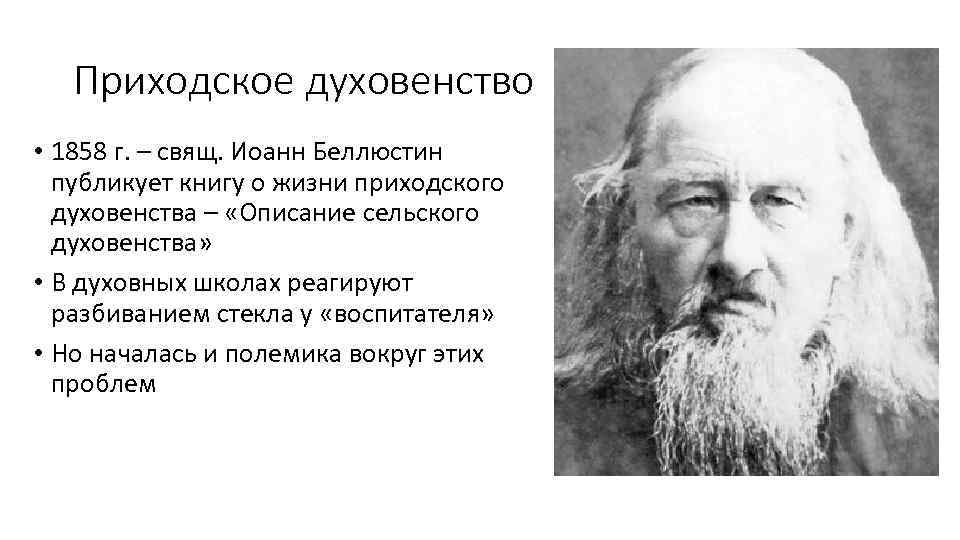 Приходское духовенство

• 1858 г. – свящ. Иоанн Беллюстин публикует книгу о жизни приходского духовенства – «Описание сельского духовенства»
• В духовных школах реагируют разбиванием стекла у «воспитателя»
• Но началась и полемика вокруг этих проблем